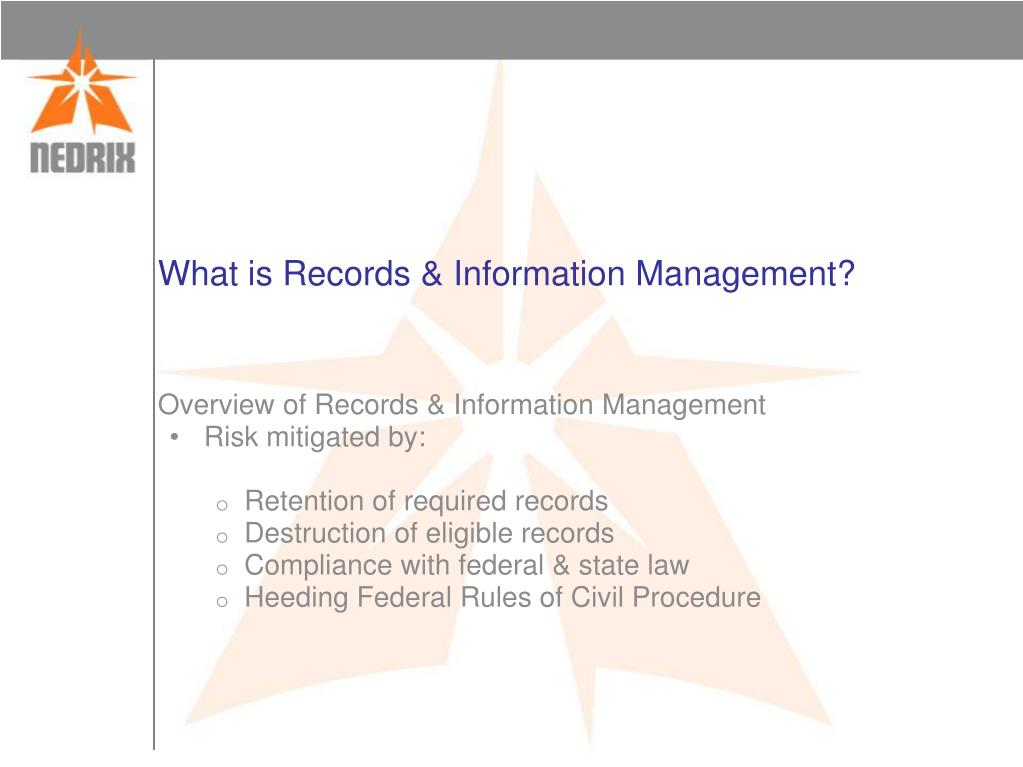 NEDRIX

What is Records & Information Management?

Overview of Records & Information Management
• Risk mitigated by:

o Retention of required records
o Destruction of eligible records
o Compliance with federal & state law
o Heeding Federal Rules of Civil Procedure